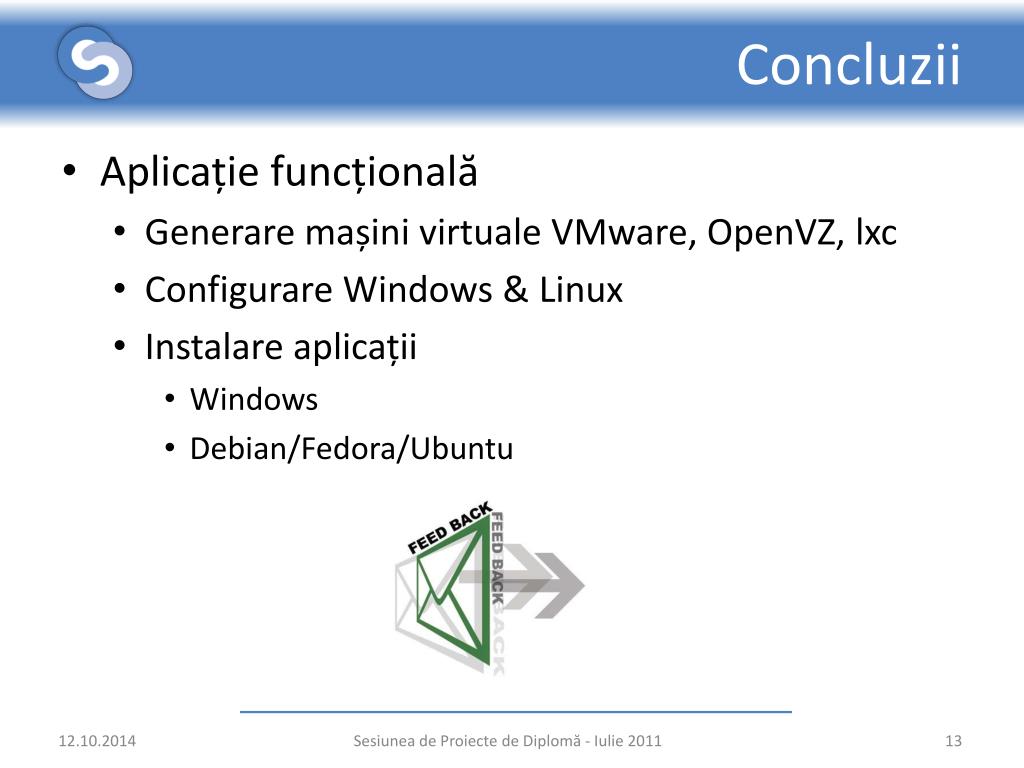 Concluzii

• Aplicație funcțională
  • Generare mașini virtuale VMware, OpenVZ, lxc
  • Configurare Windows & Linux
  • Instalare aplicații
    • Windows
    • Debian/Fedora/Ubuntu

FEED BACK
FEED BACK
BACK

12.10.2014 Sesiunea de Proiecte de Diplomă - Iulie 2011 13